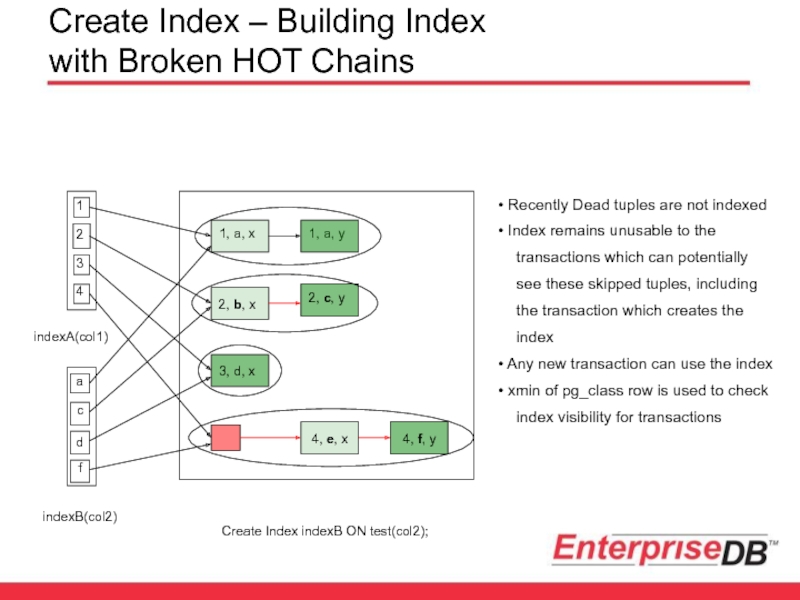 Create Index – Building Index with Broken HOT Chains

1
2
3
4

indexA(col1)

a
c
d
f

indexB(col2)

1, a, x
1, a, y
2, b, x
2, c, y
3, d, x
4, e, x
4, f, y

Create Index indexB ON test(col2);

• Recently Dead tuples are not indexed
• Index remains unusable to the transactions which can potentially see these skipped tuples, including the transaction which creates the index
• Any new transaction can use the index
• xmin of pg_class row is used to check index visibility for transactions

EnterpriseDB™